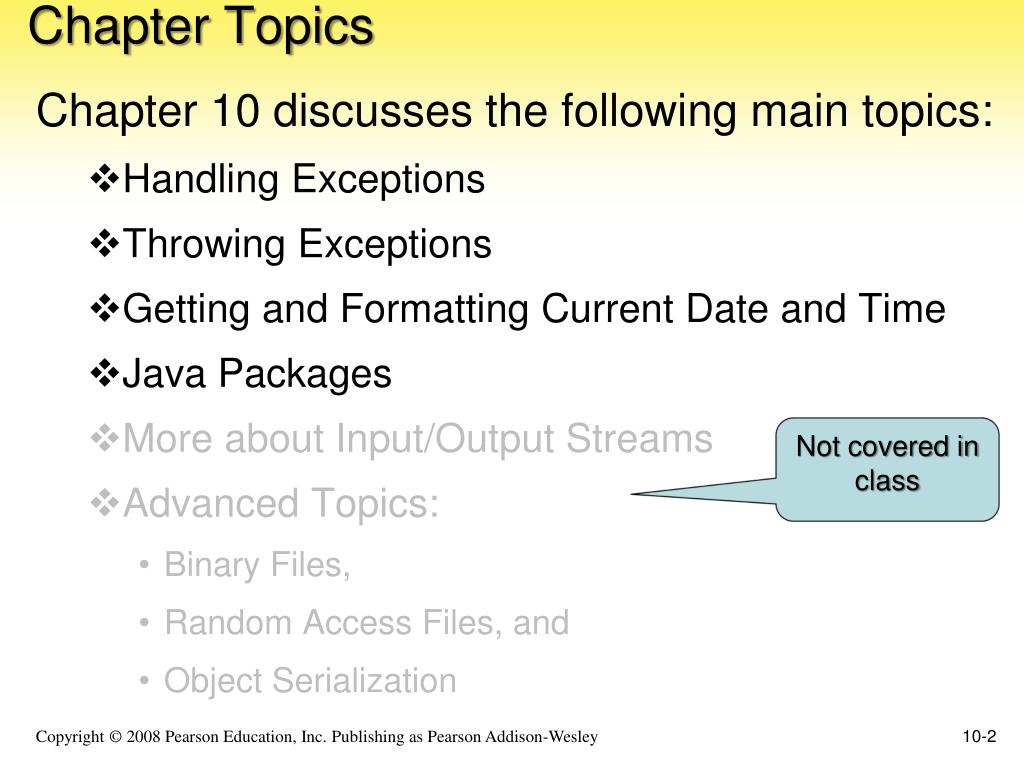 Chapter Topics

Chapter 10 discusses the following main topics:

❖Handling Exceptions

❖Throwing Exceptions

❖Getting and Formatting Current Date and Time

❖Java Packages

❖More about Input/Output Streams

❖Advanced Topics:

• Binary Files,

• Random Access Files, and

• Object Serialization

Not covered in class

Copyright © 2008 Pearson Education, Inc. Publishing as Pearson Addison-Wesley

10-2